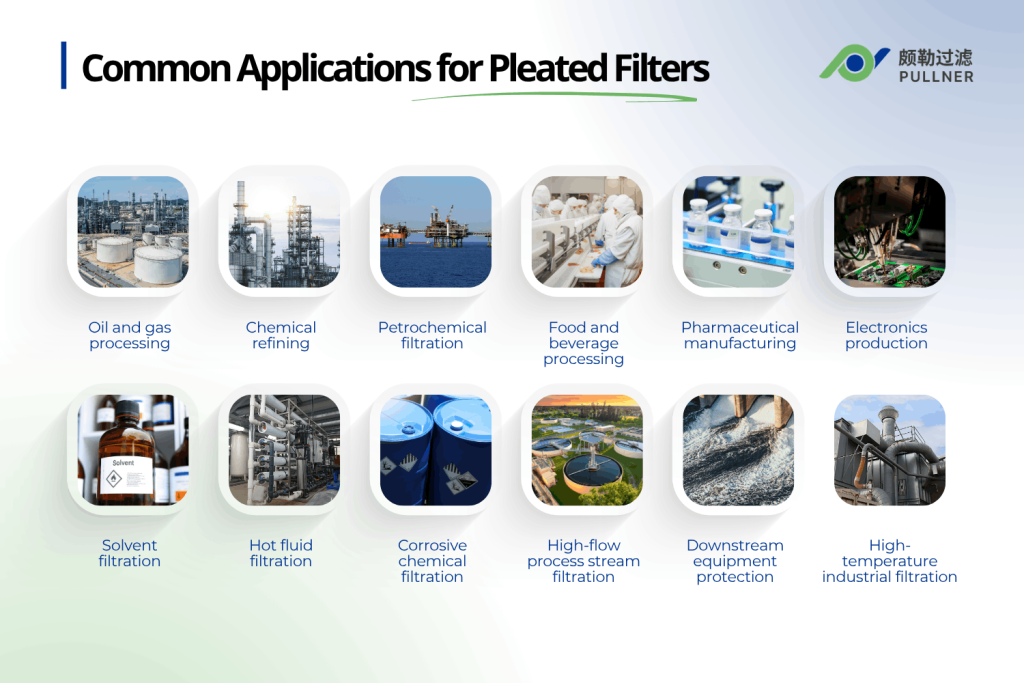 Common Applications for Pleated Filters

颇勒过滤
PULLNER

Oil and gas processing

Chemical refining

Petrochemical filtration

Food and beverage processing

Pharmaceutical manufacturing

Electronics production

Solvent

Solvent filtration

Hot fluid filtration

Corrosive chemical filtration

High-flow process stream filtration

Downstream equipment protection

High-temperature industrial filtration